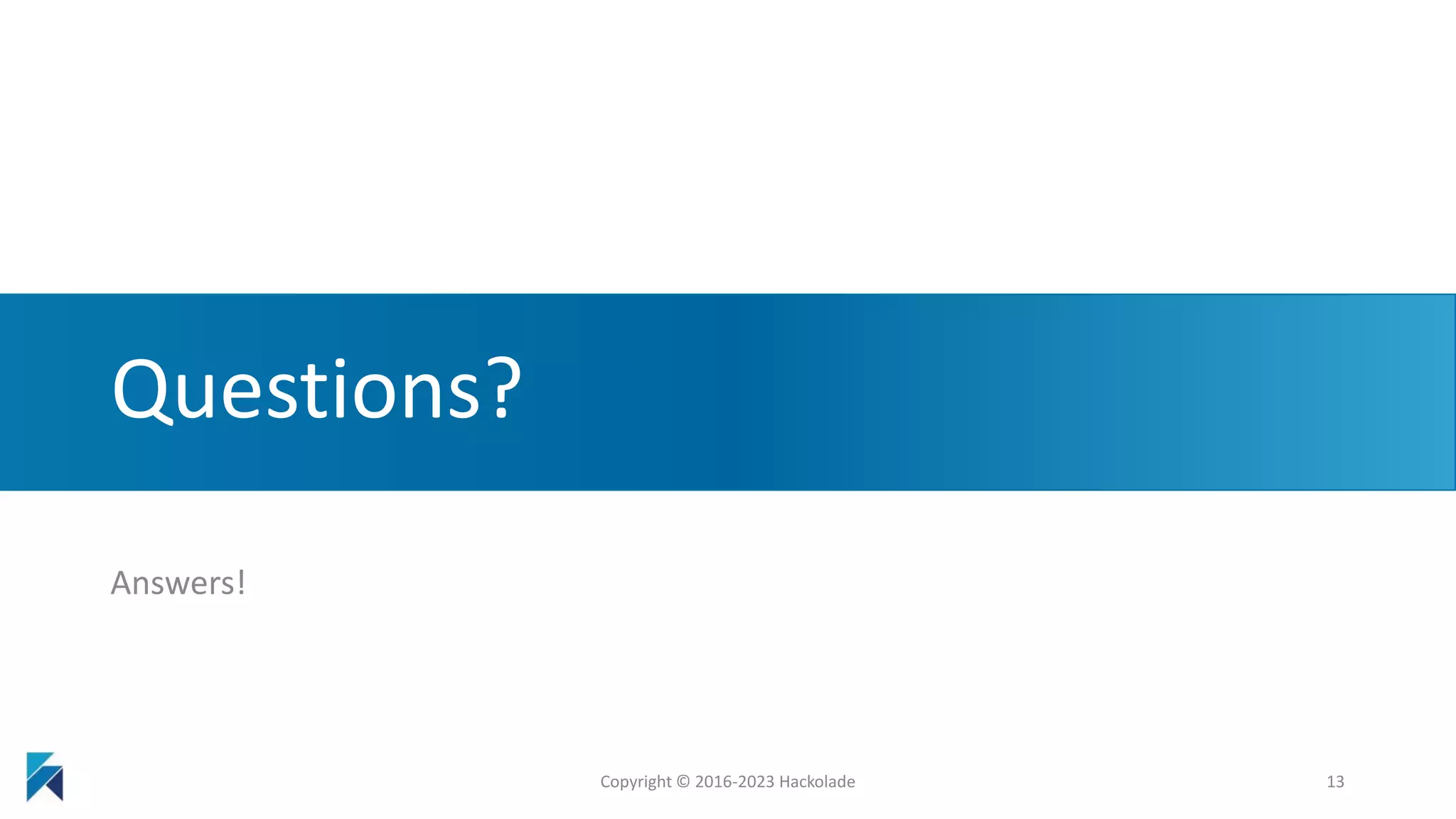 Questions?

Answers!

Copyright © 2016-2023 Hackolade

13